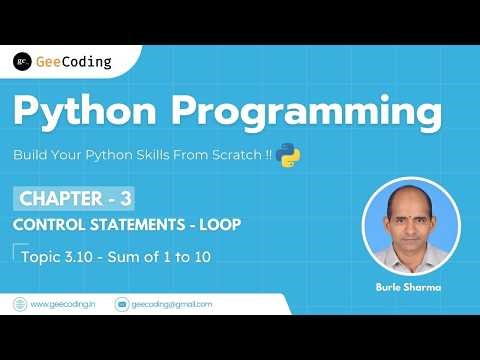 gc. GeeCoding

Python Programming

Build Your Python Skills From Scratch !!

CHAPTER - 3

CONTROL STATEMENTS - LOOP

Topic 3.10 - Sum of 1 to 10

Burle Sharma

www.geecoding.in

geecoding@gmail.com